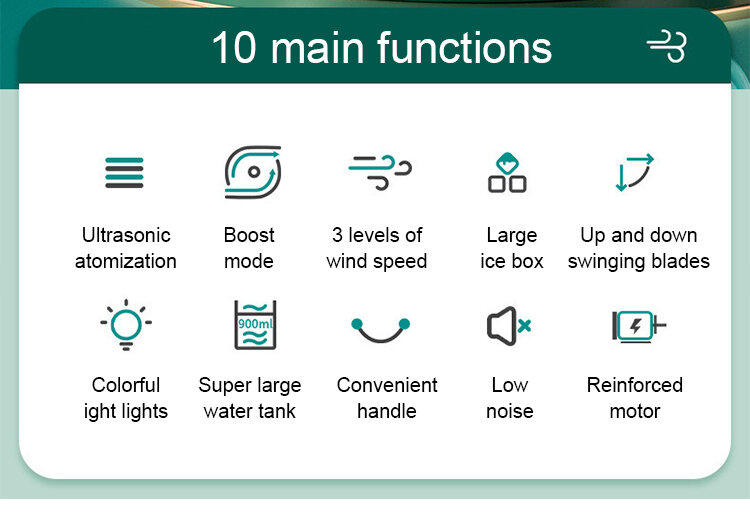 10 main functions

Ultrasonic atomization

Boost mode

3 levels of wind speed

Large ice box

Up and down swinging blades

Colorful ight lights

900ml

Super large water tank

Convenient handle

Low noise

Reinforced motor